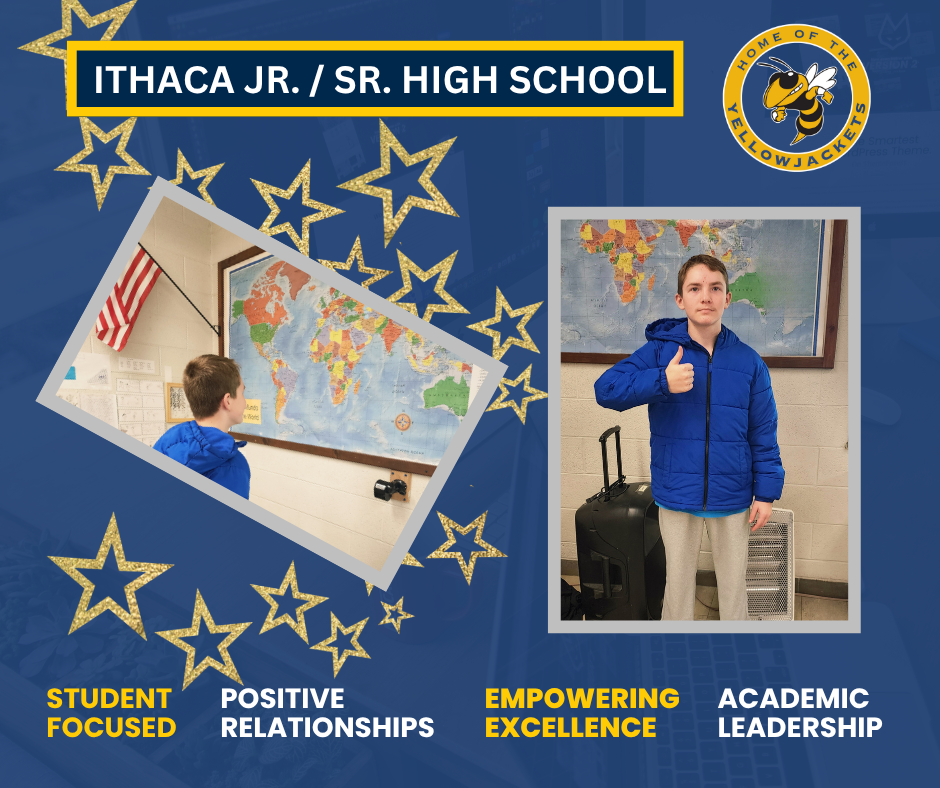 ITHACA JR. / SR. HIGH SCHOOL

HOME OF THE YELLOWJACKETS

STUDENT FOCUSED

POSITIVE RELATIONSHIPS

EMPOWERING EXCELLENCE

ACADEMIC LEADERSHIP